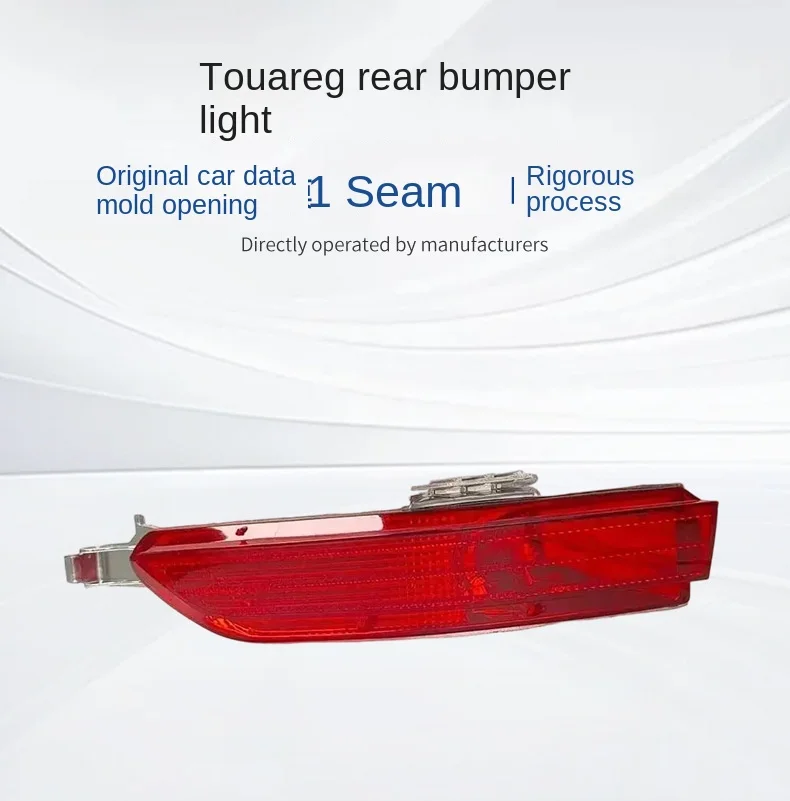 Touareg rear bumper light

Original car data mold opening

1 Seam

Rigorous process

Directly operated by manufacturers